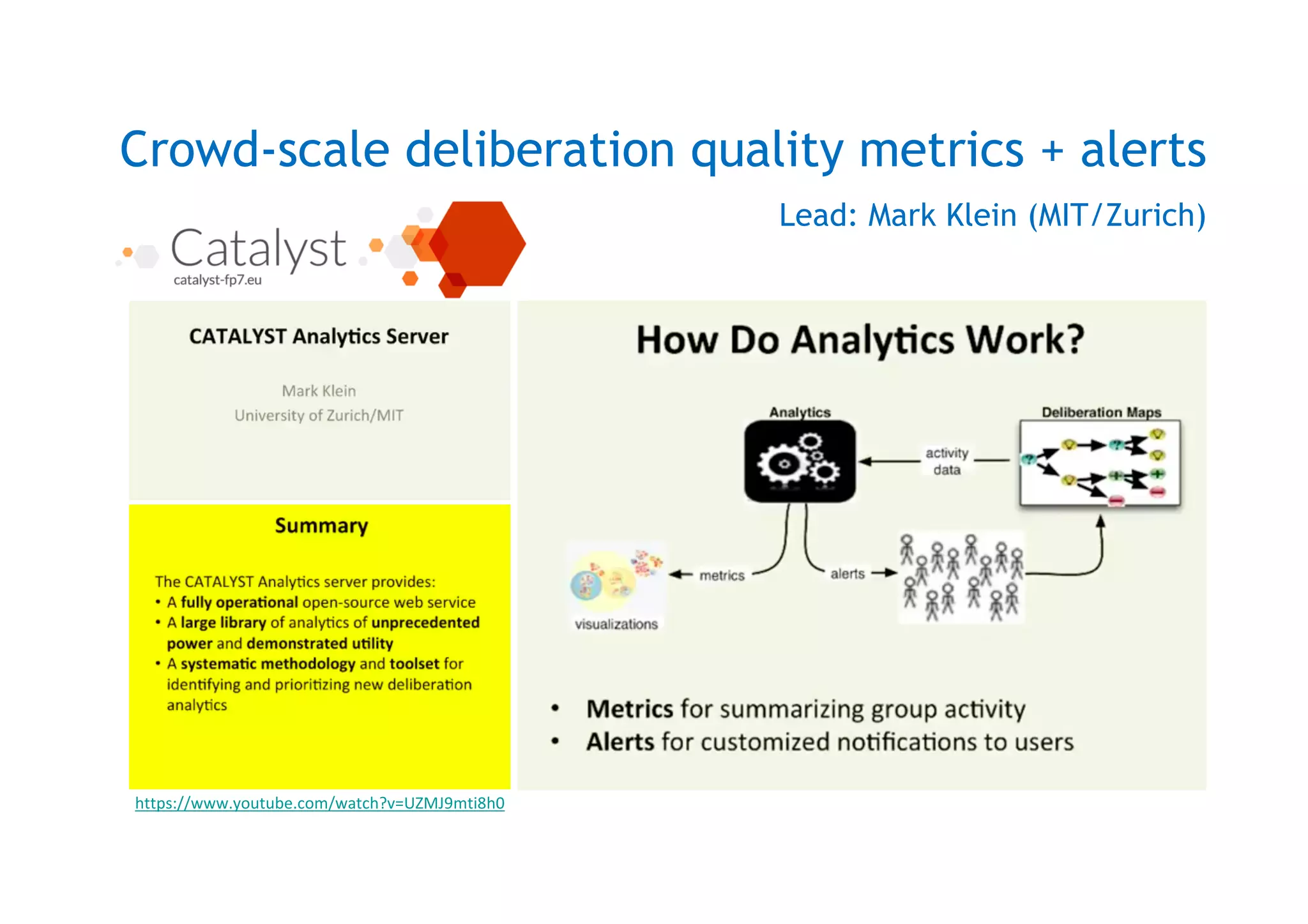 Crowd-scale deliberation quality metrics + alerts

Lead: Mark Klein (MIT/Zurich)

Catalyst
catalyst-fp7.eu

CATALYST Analytics Server

Mark Klein
University of Zurich/MIT

Summary

The CATALYST Analytics server provides:
• A fully operational open-source web service
• A large library of analytics of unprecedented power and demonstrated utility
• A systematic methodology and toolset for identifying and prioritizing new deliberation analytics

https://www.youtube.com/watch?v=UZMJ9mti8h0

How Do Analytics Work?

Analytics

Deliberation Maps

activity data

metrics

alerts

visualizations

• Metrics for summarizing group activity
• Alerts for customized notifications to users